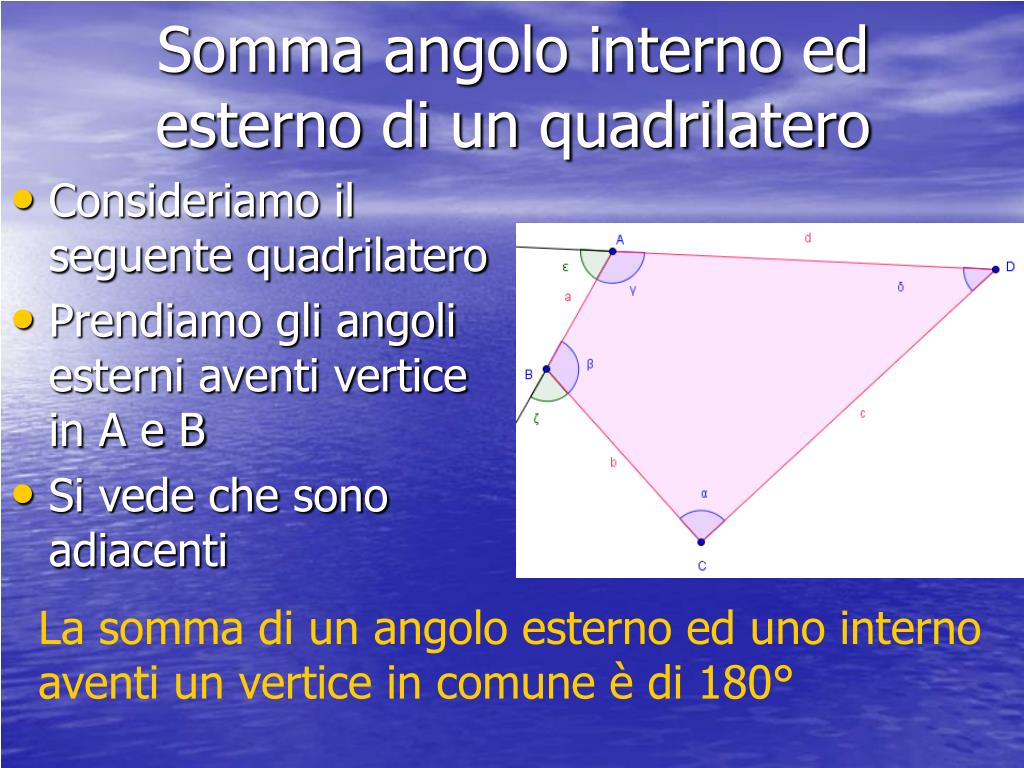 Somma angolo interno ed esterno di un quadrilatero

• Consideriamo il seguente quadrilatero
• Prendiamo gli angoli esterni aventi vertice in A e B
• Si vede che sono adiacenti

A
d
D
ε
γ
δ
a
B
β
ζ
c
b
α
C

La somma di un angolo esterno ed uno interno aventi un vertice in comune è di 180°